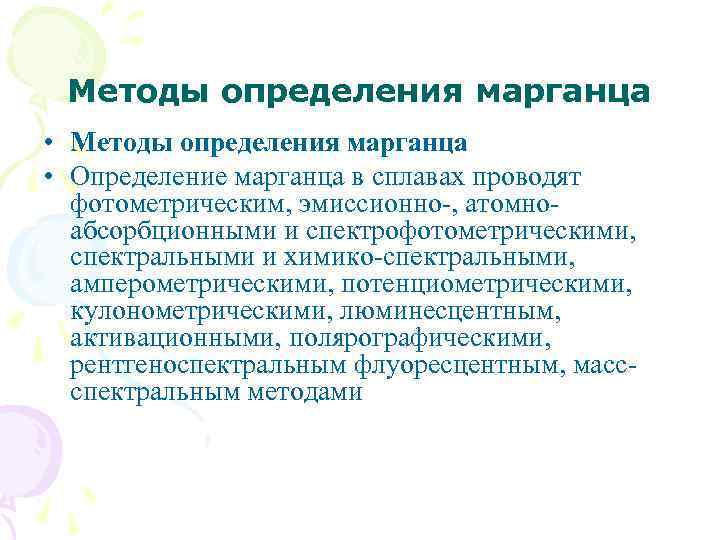 Методы определения марганца

• Методы определения марганца
• Определение марганца в сплавах проводят фотометрическим, эмиссионно-, атомно-абсорбционными и спектрофотометрическими, спектральными и химико-спектральными, амперометрическими, потенциометрическими, кулонометрическими, люминесцентным, активационными, полярографическими, рентгеноспектральным флуоресцентным, масс-спектральным методами